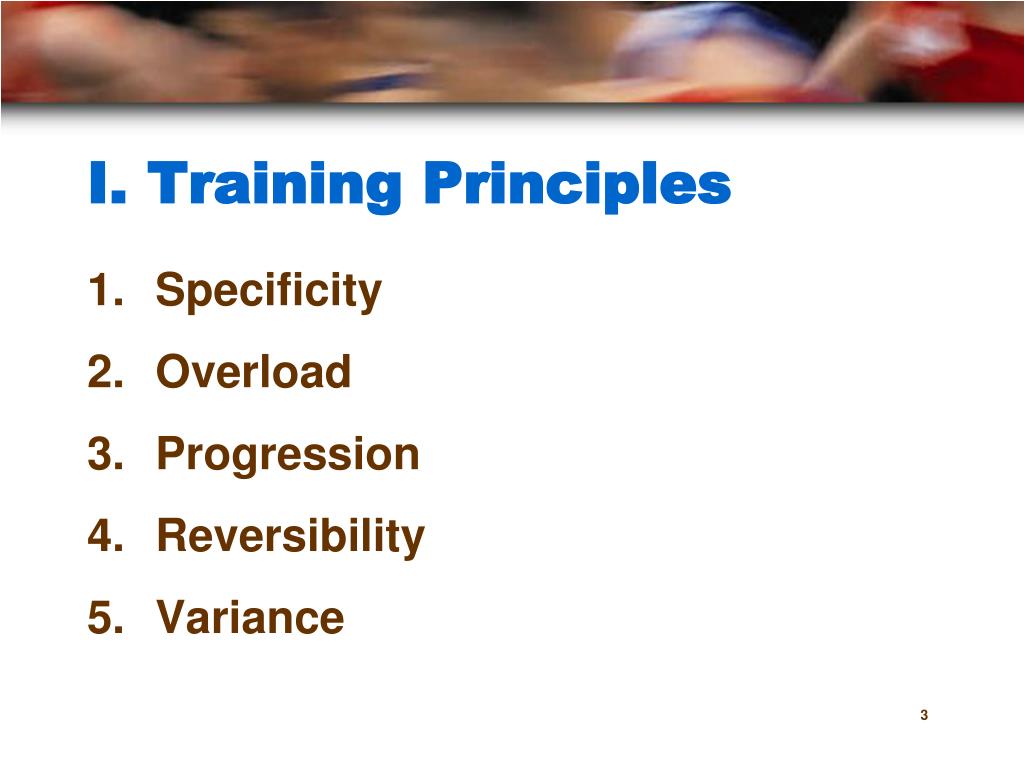 I. Training Principles

1. Specificity
2. Overload
3. Progression
4. Reversibility
5. Variance

3